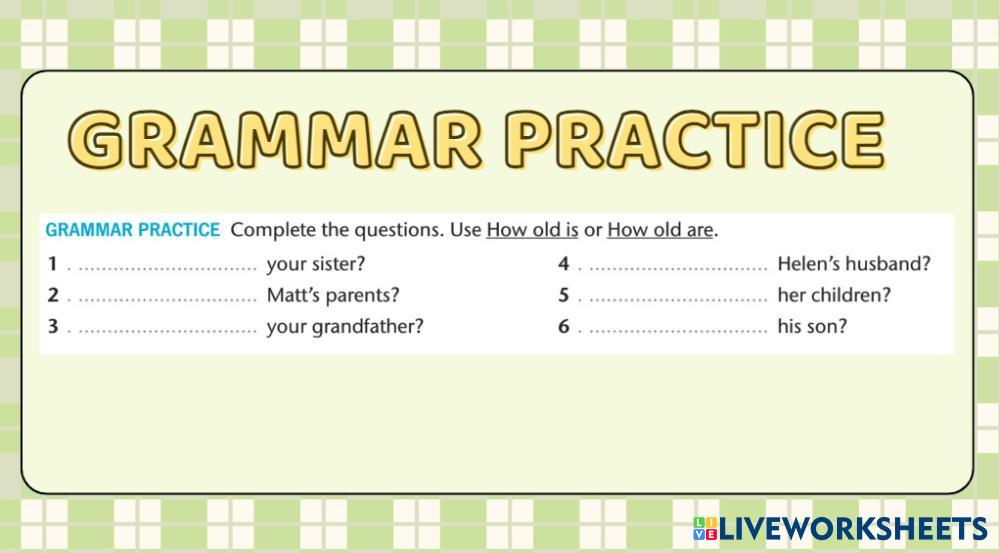 GRAMMAR PRACTICE

GRAMMAR PRACTICE Complete the questions. Use How old is or How old are.

1 . ................................ your sister?
2 . ................................ Matt's parents?
3 . ................................ your grandfather?

4 . ................................ Helen's husband?
5 . ................................ her children?
6 . ................................ his son?

LIVEWORKSHEETS